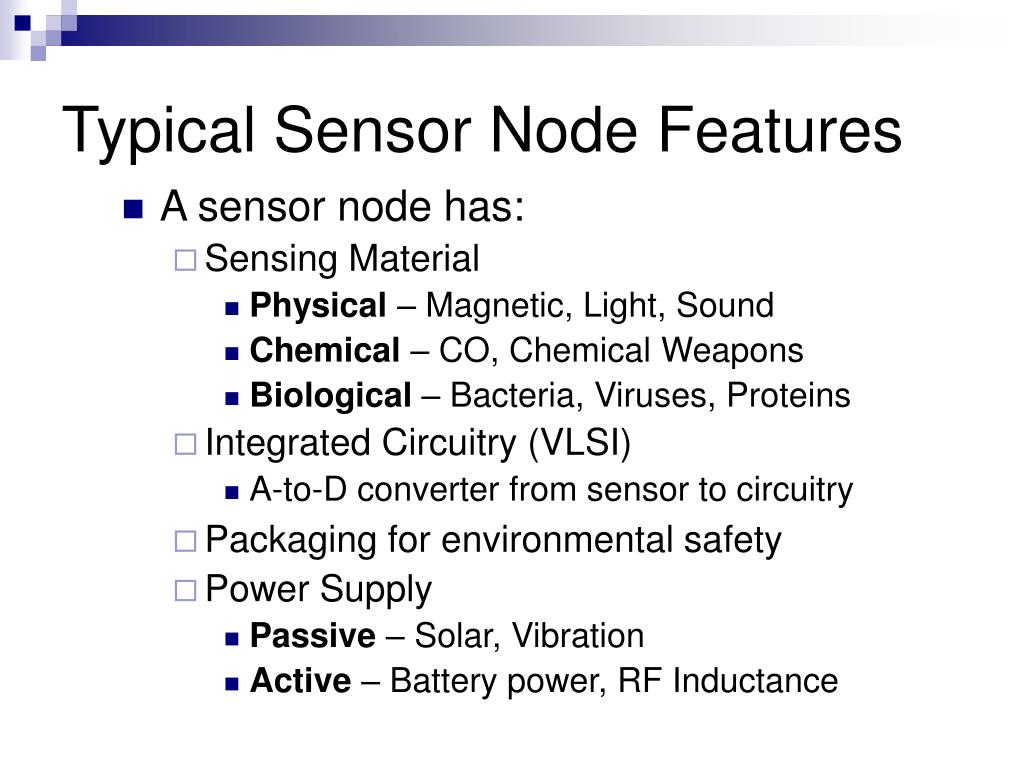 Typical Sensor Node Features

A sensor node has:

Sensing Material

Physical – Magnetic, Light, Sound

Chemical – CO, Chemical Weapons

Biological – Bacteria, Viruses, Proteins

Integrated Circuitry (VLSI)

A-to-D converter from sensor to circuitry

Packaging for environmental safety

Power Supply

Passive – Solar, Vibration

Active – Battery power, RF Inductance